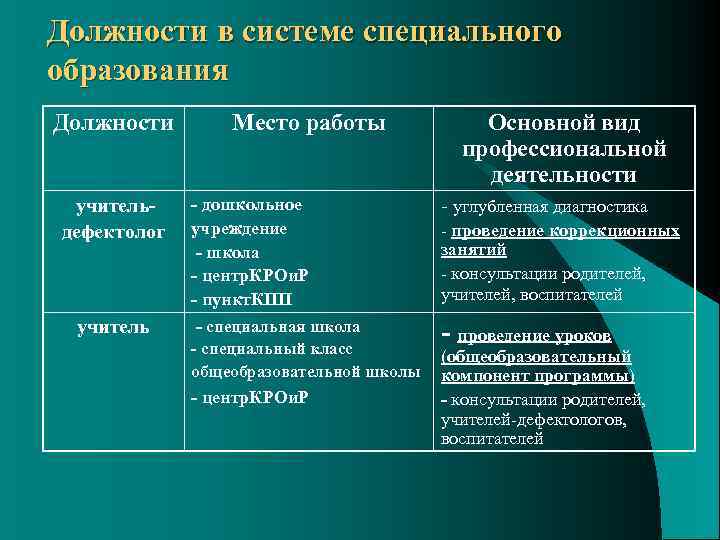 Должности в системе специального образования

| Должности | Место работы | Основной вид профессиональной деятельности |
|---|---|---|
| учитель-дефектолог | - дошкольное учреждение - школа - центрКРОиР - пунктКПП | - углубленная диагностика - проведение коррекционных занятий - консультации родителей, учителей, воспитателей |
| учитель | - специальная школа - специальный класс общеобразовательной школы - центрКРОиР | - проведение уроков (общеобразовательный компонент программы) - консультации родителей, учителей-дефектологов, воспитателей |